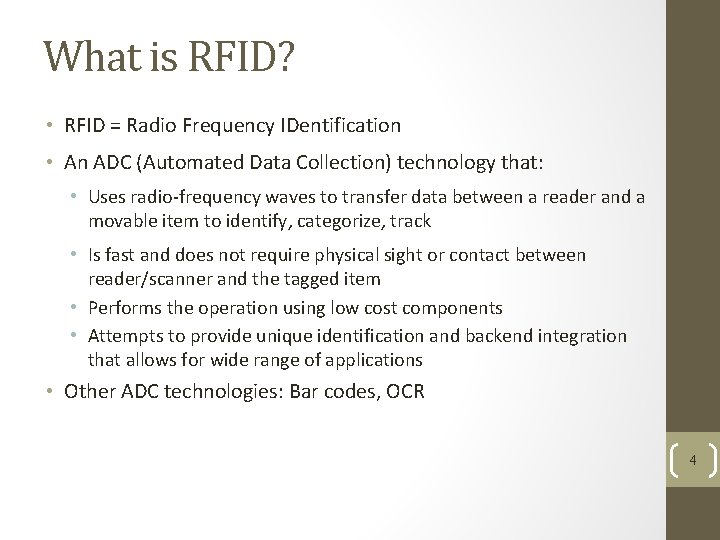 What is RFID?

• RFID = Radio Frequency IDentification

• An ADC (Automated Data Collection) technology that:

• Uses radio-frequency waves to transfer data between a reader and a movable item to identify, categorize, track

• Is fast and does not require physical sight or contact between reader/scanner and the tagged item

• Performs the operation using low cost components

• Attempts to provide unique identification and backend integration that allows for wide range of applications

• Other ADC technologies: Bar codes, OCR

4